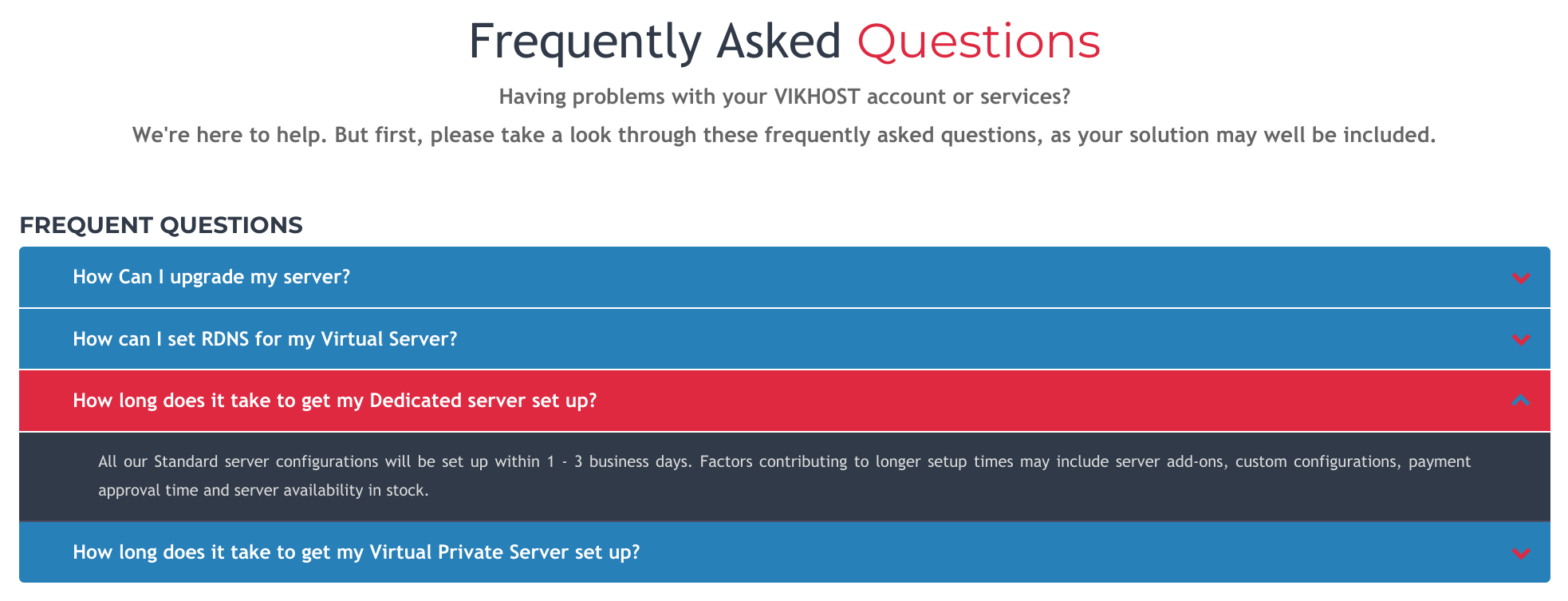 Frequently Asked Questions

Having problems with your VIKHOST account or services?

We're here to help. But first, please take a look through these frequently asked questions, as your solution may well be included.

FREQUENT QUESTIONS

How Can I upgrade my server?

How can I set RDNS for my Virtual Server?

How long does it take to get my Dedicated server set up?

All our Standard server configurations will be set up within 1 - 3 business days. Factors contributing to longer setup times may include server add-ons, custom configurations, payment approval time and server availability in stock.

How long does it take to get my Virtual Private Server set up?